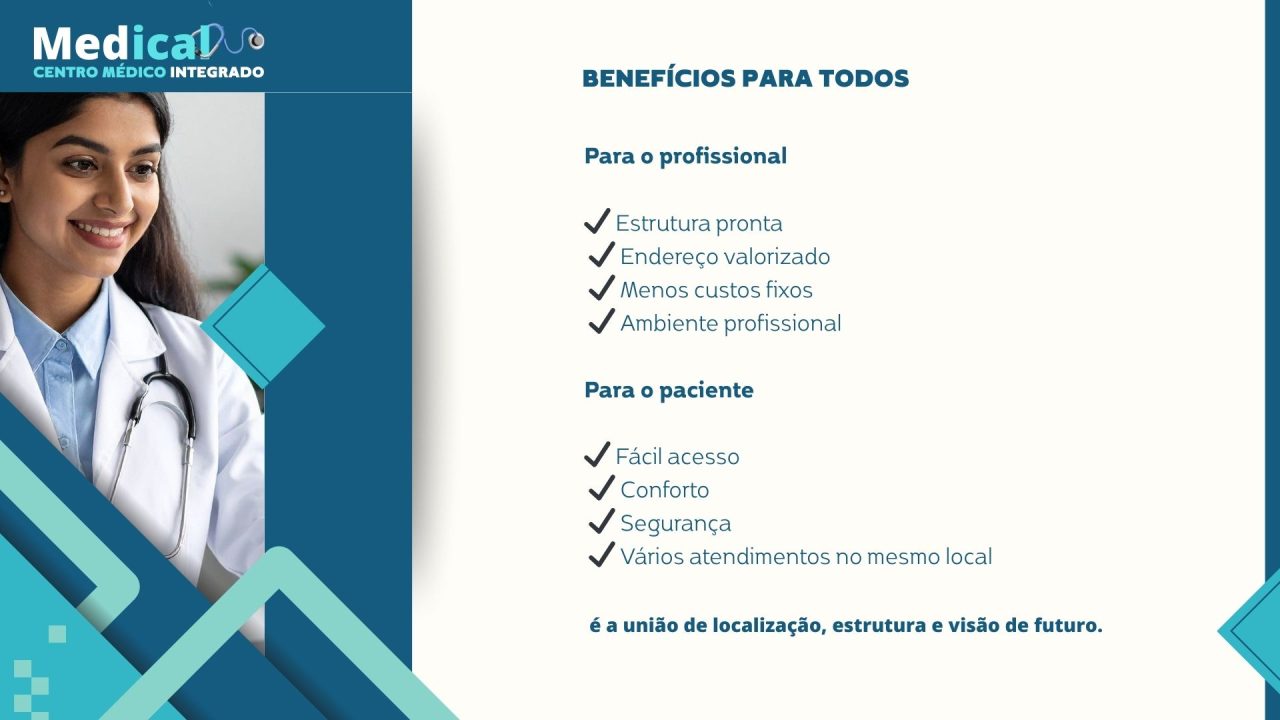 Medical
CENTRO MÉDICO INTEGRADO

BENEFÍCIOS PARA TODOS

Para o profissional

✔ Estrutura pronta
✔ Endereço valorizado
✔ Menos custos fixos
✔ Ambiente profissional

Para o paciente

✔ Fácil acesso
✔ Conforto
✔ Segurança
✔ Vários atendimentos no mesmo local

é a união de localização, estrutura e visão de futuro.